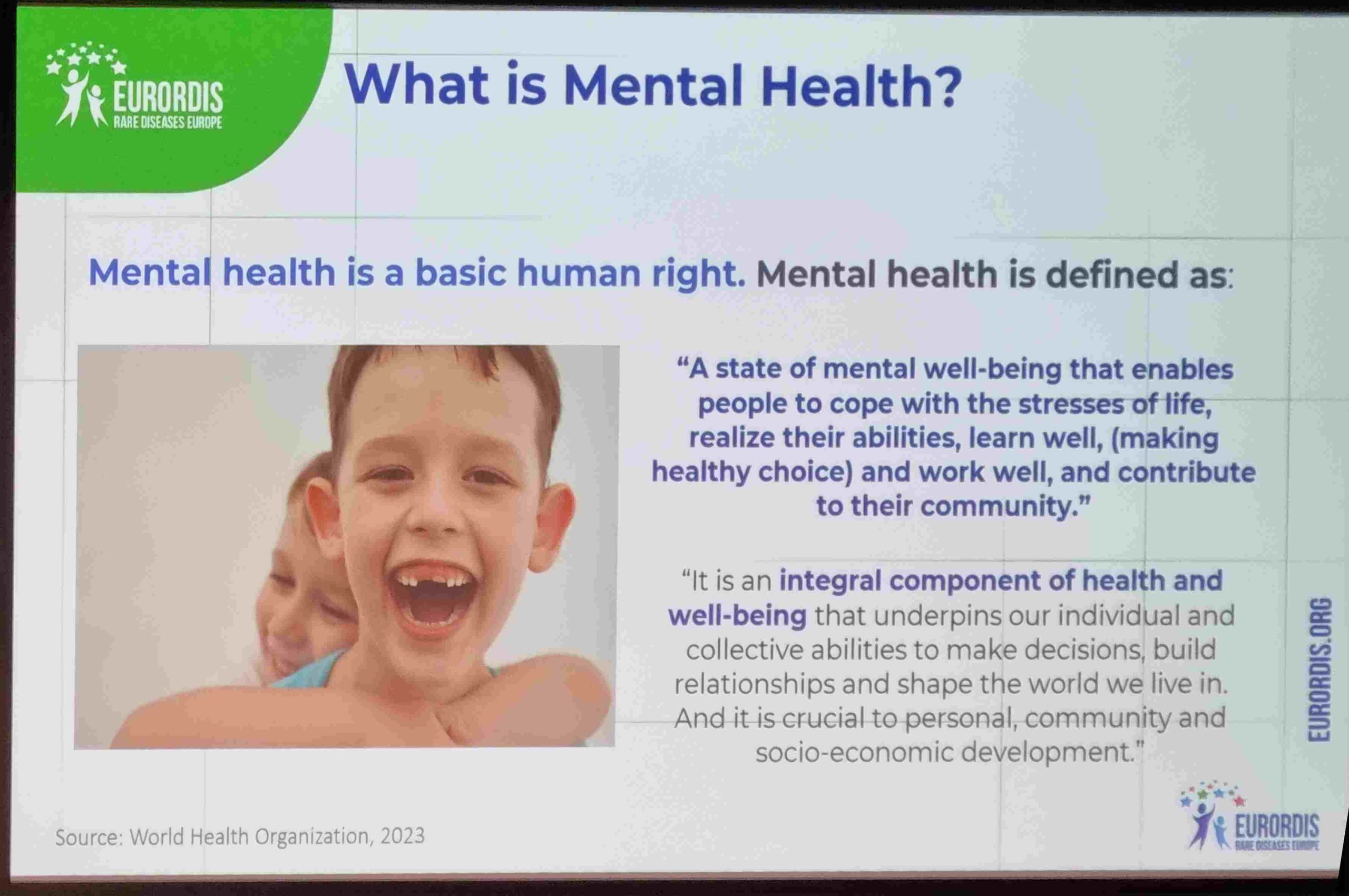 EURORDIS
RARE DISEASES EUROPE

What is Mental Health?

Mental health is a basic human right. Mental health is defined as:

“A state of mental well-being that enables people to cope with the stresses of life, realize their abilities, learn well, (making healthy choice) and work well, and contribute to their community.”

“It is an integral component of health and well-being that underpins our individual and collective abilities to make decisions, build relationships and shape the world we live in. And it is crucial to personal, community and socio-economic development.”

EURORDIS.ORG

Source: World Health Organization, 2023

EURORDIS
RARE DISEASES EUROPE